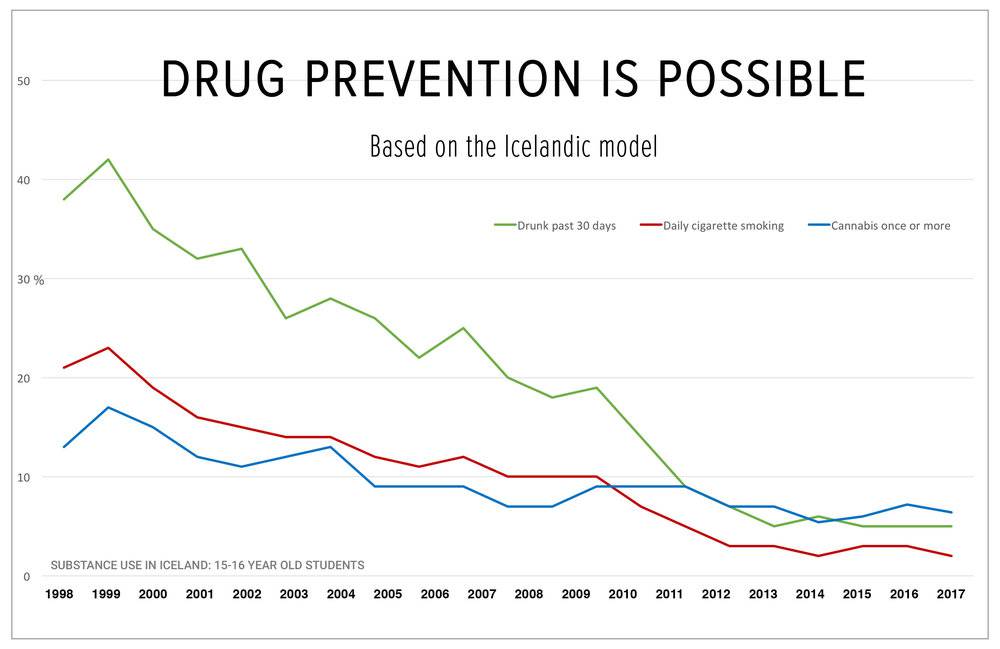 DRUG PREVENTION IS POSSIBLE

Based on the Icelandic model

Drunk past 30 days
Daily cigarette smoking
Cannabis once or more

50
40
30 %
20
10
0

SUBSTANCE USE IN ICELAND: 15-16 YEAR OLD STUDENTS

1998 1999 2000 2001 2002 2003 2004 2005 2006 2007 2008 2009 2010 2011 2012 2013 2014 2015 2016 2017